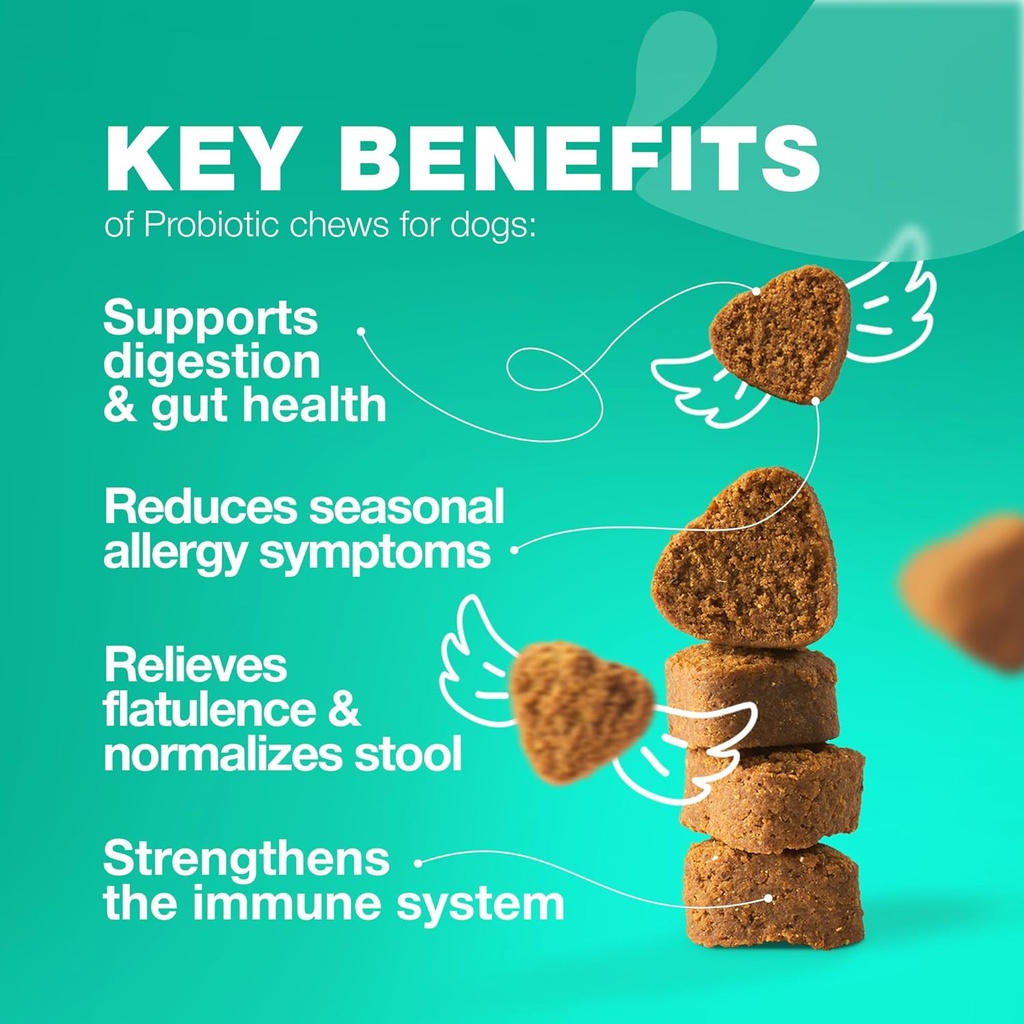 KEY BENEFITS
of Probiotic chews for dogs:

Supports digestion & gut health

Reduces seasonal allergy symptoms

Relieves flatulence & normalizes stool

Strengthens the immune system